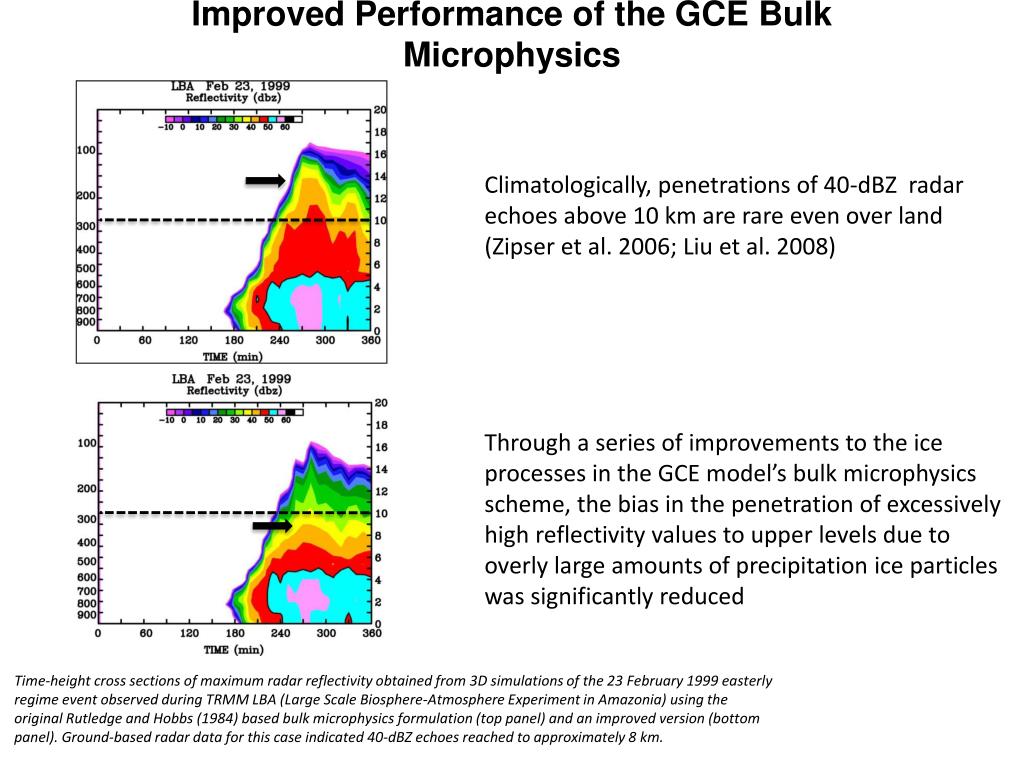 Improved Performance of the GCE Bulk Microphysics

LBA Feb 23, 1999
Reflectivity (dbz)

−10 0 10 20 30 40 50 60

100
200
300
400
500
600
700
800
900

20
18
16
14
12
10
8
6
4
2
0

0 60 120 180 240 300 360
TIME (min)

Climatologically, penetrations of 40-dBZ radar echoes above 10 km are rare even over land (Zipser et al. 2006; Liu et al. 2008)

LBA Feb 23, 1999
Reflectivity (dbz)

−10 0 10 20 30 40 50 60

100
200
300
400
500
600
700
800
900

20
18
16
14
12
10
8
6
4
2
0

0 60 120 180 240 300 360
TIME (min)

Through a series of improvements to the ice processes in the GCE model's bulk microphysics scheme, the bias in the penetration of excessively high reflectivity values to upper levels due to overly large amounts of precipitation ice particles was significantly reduced

Time-height cross sections of maximum radar reflectivity obtained from 3D simulations of the 23 February 1999 easterly regime event observed during TRMM LBA (Large Scale Biosphere-Atmosphere Experiment in Amazonia) using the original Rutledge and Hobbs (1984) based bulk microphysics formulation (top panel) and an improved version (bottom panel). Ground-based radar data for this case indicated 40-dBZ echoes reached to approximately 8 km.